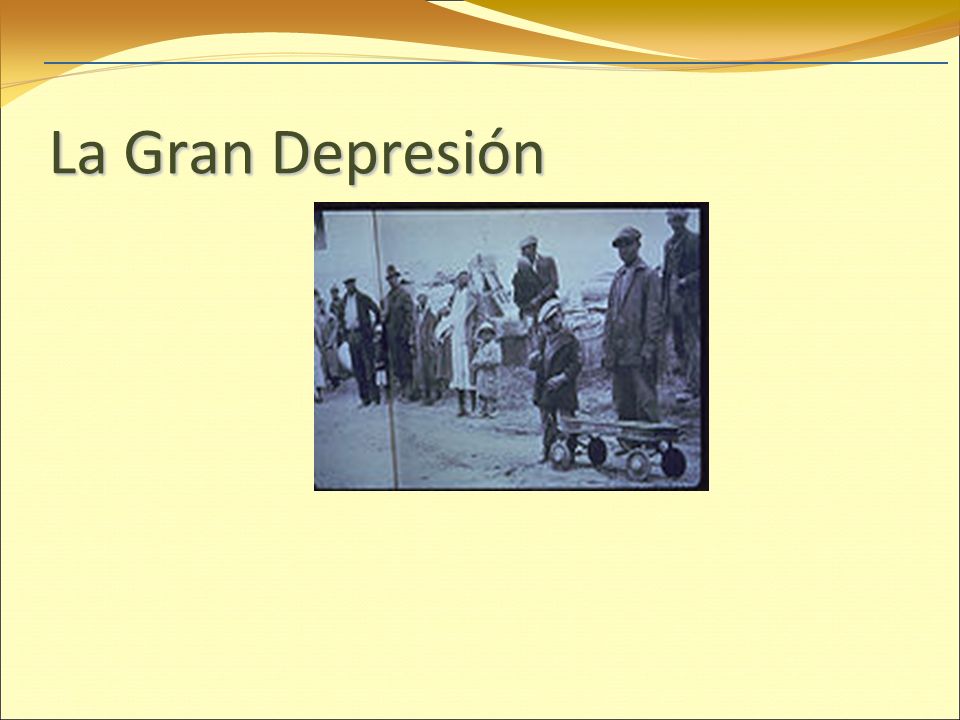 La Gran Depresión